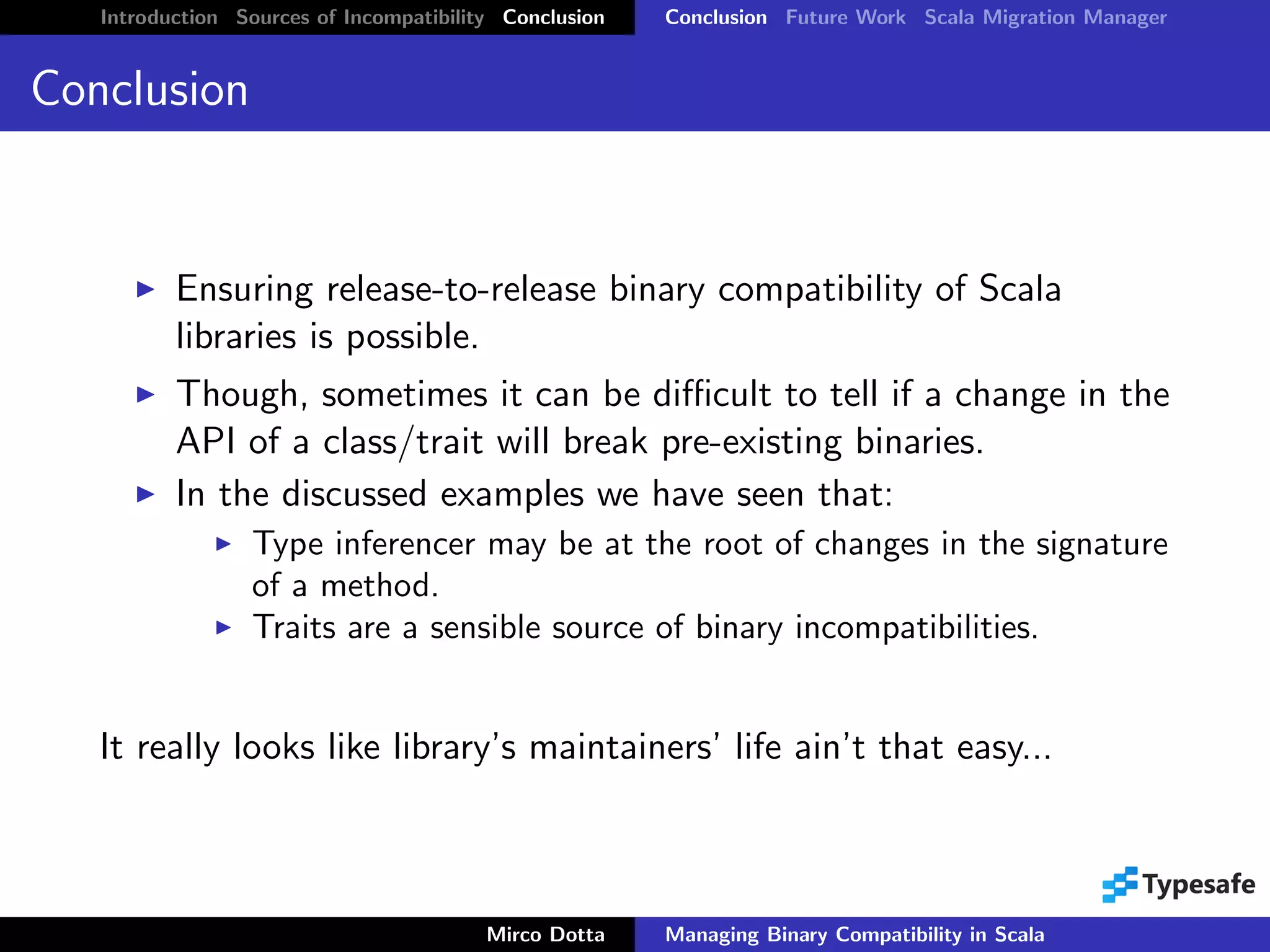 Introduction Sources of Incompatibility Conclusion

Conclusion Future Work Scala Migration Manager

Conclusion

▶ Ensuring release-to-release binary compatibility of Scala libraries is possible.

▶ Though, sometimes it can be difficult to tell if a change in the API of a class/trait will break pre-existing binaries.

▶ In the discussed examples we have seen that:

▶ Type inferencer may be at the root of changes in the signature of a method.

▶ Traits are a sensible source of binary incompatibilities.

It really looks like library's maintainers' life ain't that easy...

Typesafe

Mirco Dotta

Managing Binary Compatibility in Scala